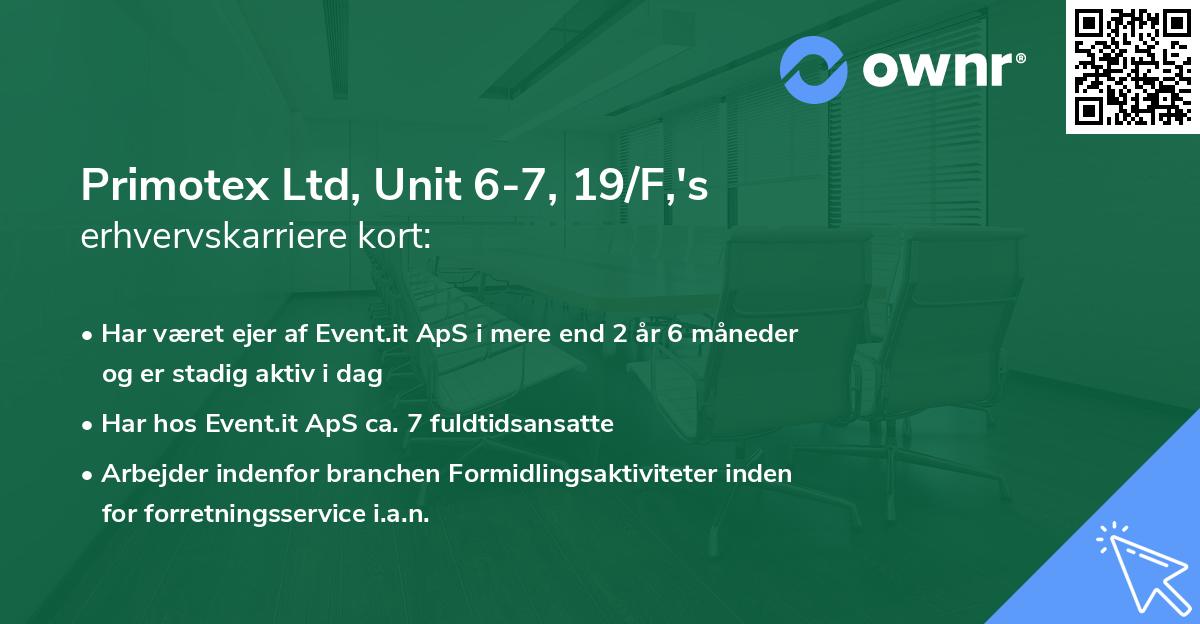 ownr®

Primotex Ltd, Unit 6-7, 19/F,'s erhvervskarriere kort:

• Har været ejer af Event.it ApS i mere end 2 år 6 måneder og er stadig aktiv i dag
• Har hos Event.it ApS ca. 7 fuldtidsansatte
• Arbejder indenfor branchen Formidlingsaktiviteter inden for forretningsservice i.a.n.